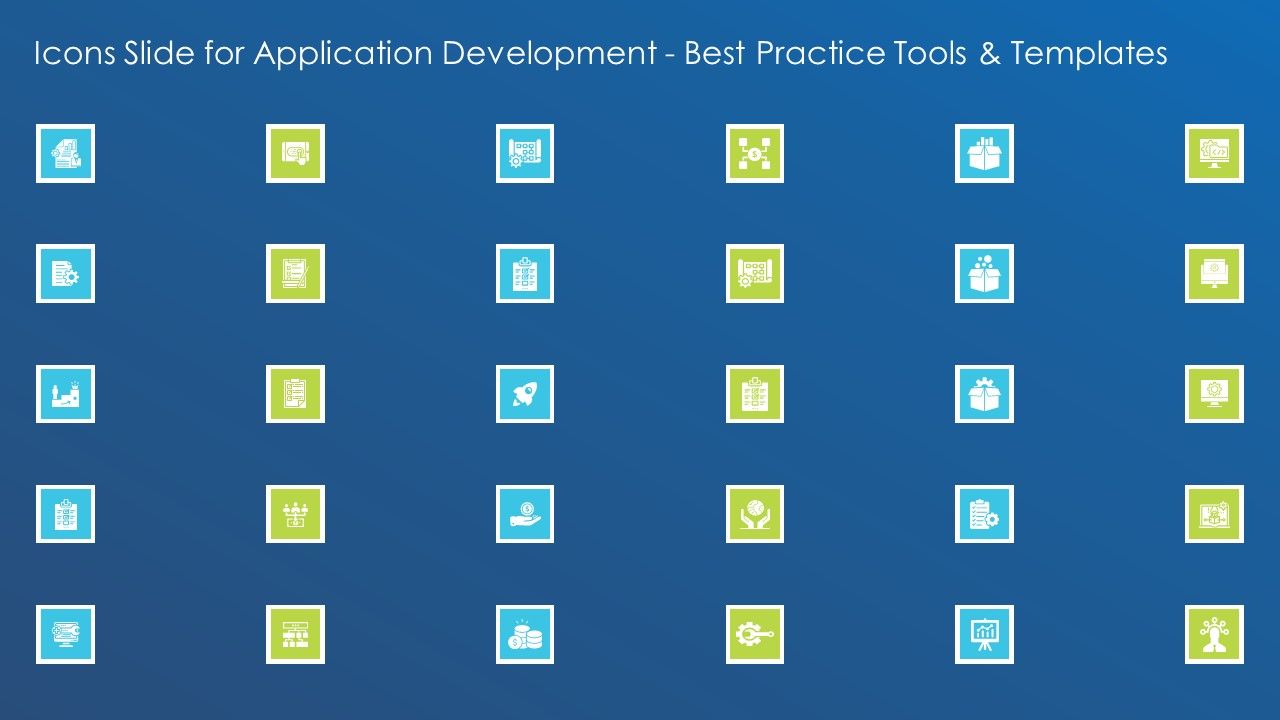 Icons Slide for Application Development - Best Practice Tools & Templates